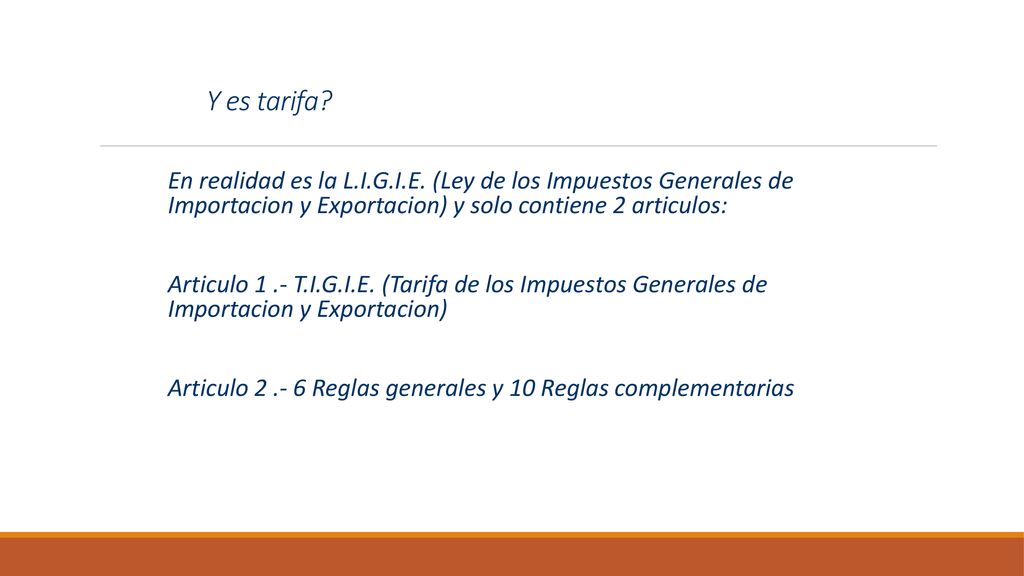 Y es tarifa?

En realidad es la L.I.G.I.E. (Ley de los Impuestos Generales de Importacion y Exportacion) y solo contiene 2 articulos:

Articulo 1 .- T.I.G.I.E. (Tarifa de los Impuestos Generales de Importacion y Exportacion)

Articulo 2 .- 6 Reglas generales y 10 Reglas complementarias